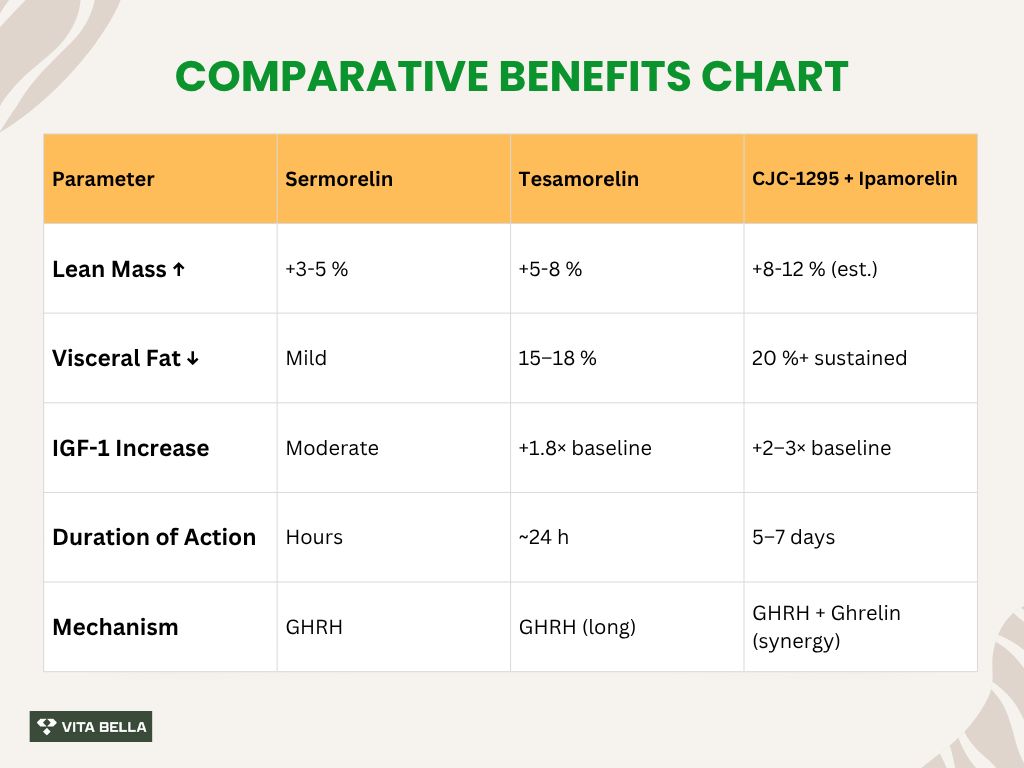 COMPARATIVE BENEFITS CHART

| Parameter | Sermorelin | Tesamorelin | CJC-1295 + Ipamorelin |
|---|---|---|---|
| Lean Mass ↑ | +3-5 % | +5-8 % | +8-12 % (est.) |
| Visceral Fat ↓ | Mild | 15–18 % | 20 %+ sustained |
| IGF-1 Increase | Moderate | +1.8× baseline | +2–3× baseline |
| Duration of Action | Hours | ~24 h | 5–7 days |
| Mechanism | GHRH | GHRH (long) | GHRH + Ghrelin (synergy) |

VITA BELLA